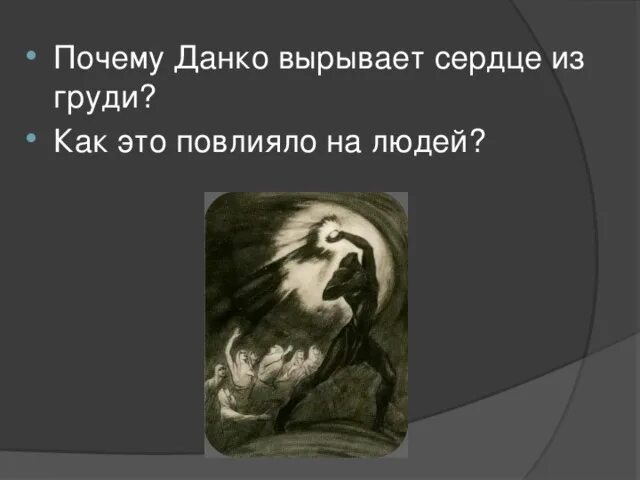 • Почему Данко вырывает сердце из груди?
• Как это повлияло на людей?